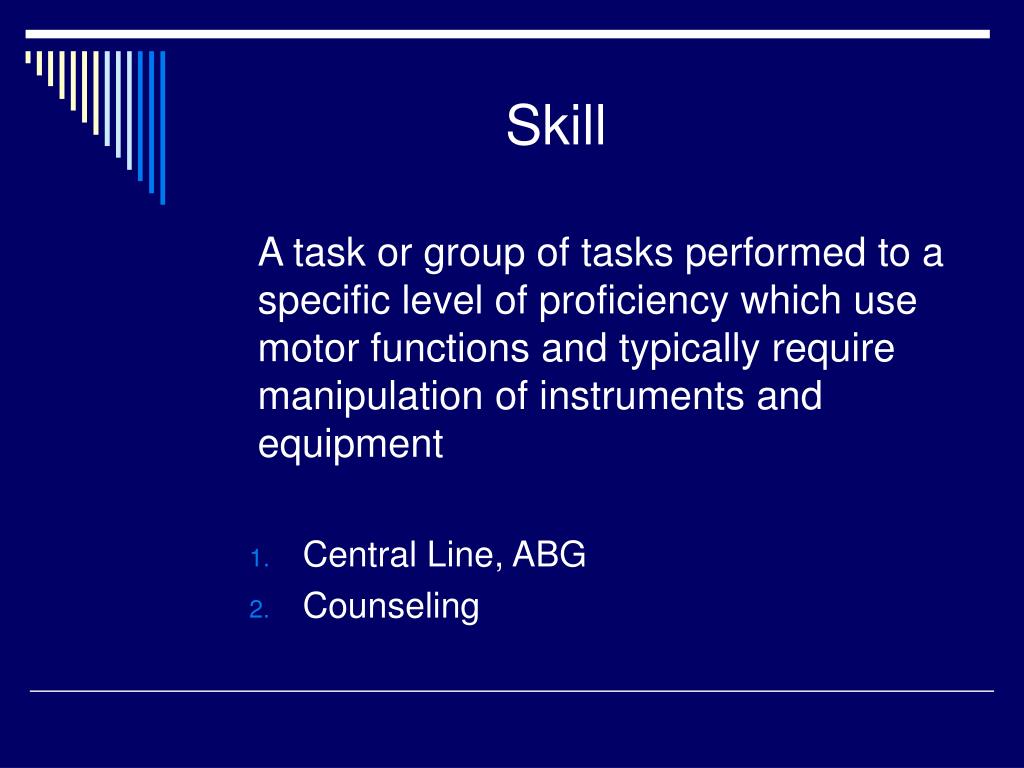 Skill

A task or group of tasks performed to a specific level of proficiency which use motor functions and typically require manipulation of instruments and equipment

1. Central Line, ABG
2. Counseling